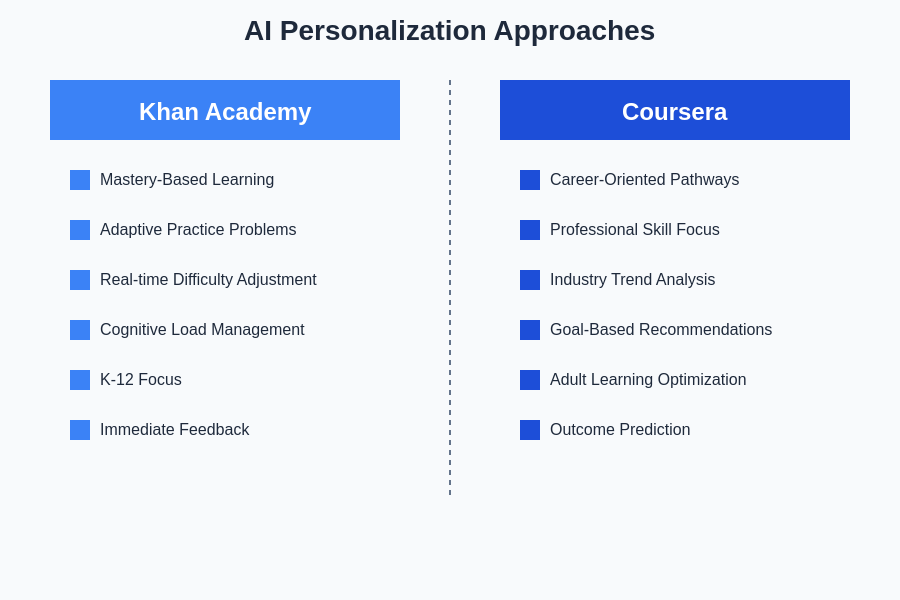 AI Personalization Approaches

Khan Academy

Mastery-Based Learning

Adaptive Practice Problems

Real-time Difficulty Adjustment

Cognitive Load Management

K-12 Focus

Immediate Feedback

Coursera

Career-Oriented Pathways

Professional Skill Focus

Industry Trend Analysis

Goal-Based Recommendations

Adult Learning Optimization

Outcome Prediction